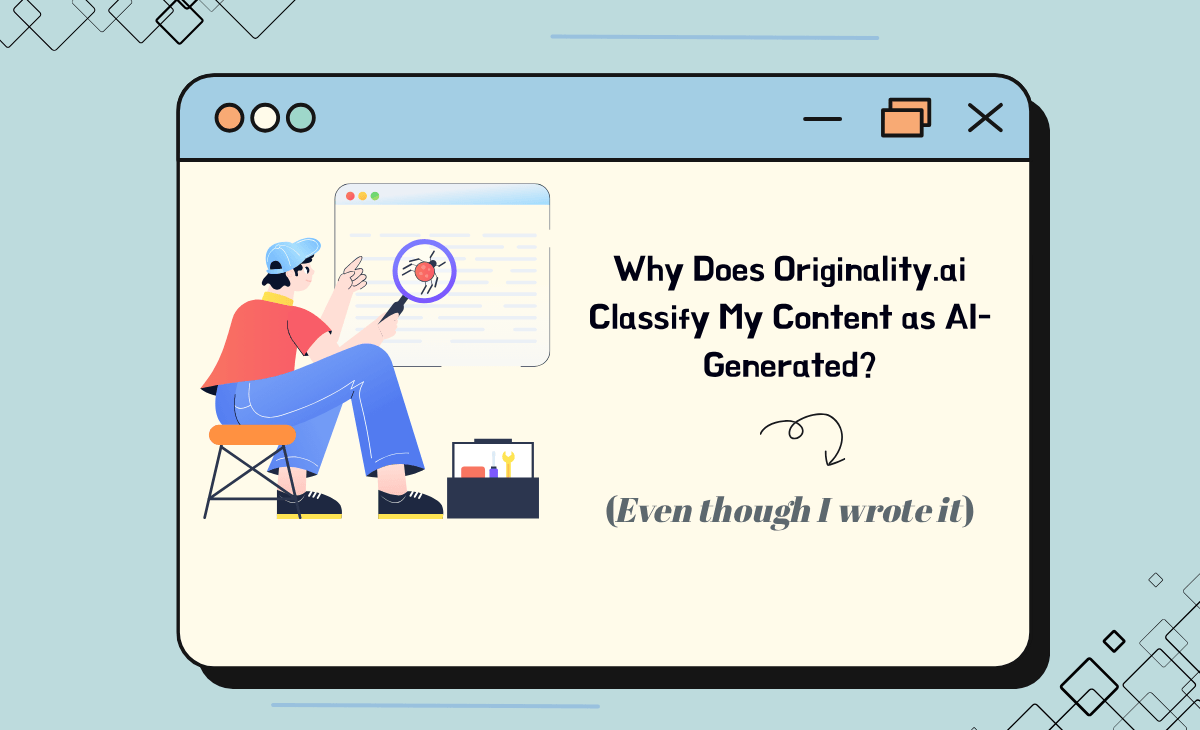 Why Does Originality.ai Classify My Content as AI-Generated?

(Even though I wrote it)